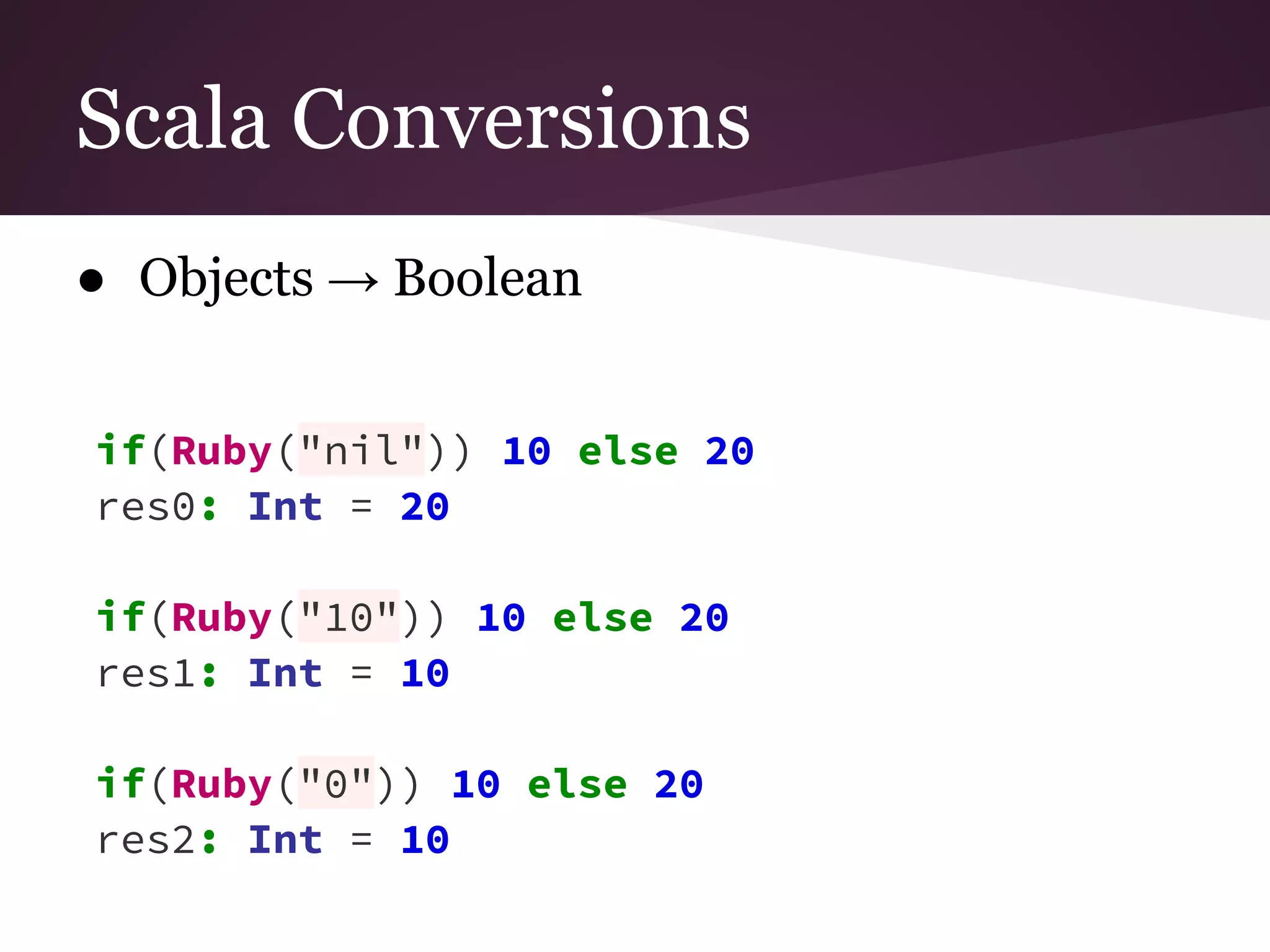 Scala Conversions

● Objects → Boolean

if(Ruby("nil")) 10 else 20
res0: Int = 20

if(Ruby("10")) 10 else 20
res1: Int = 10

if(Ruby("0")) 10 else 20
res2: Int = 10